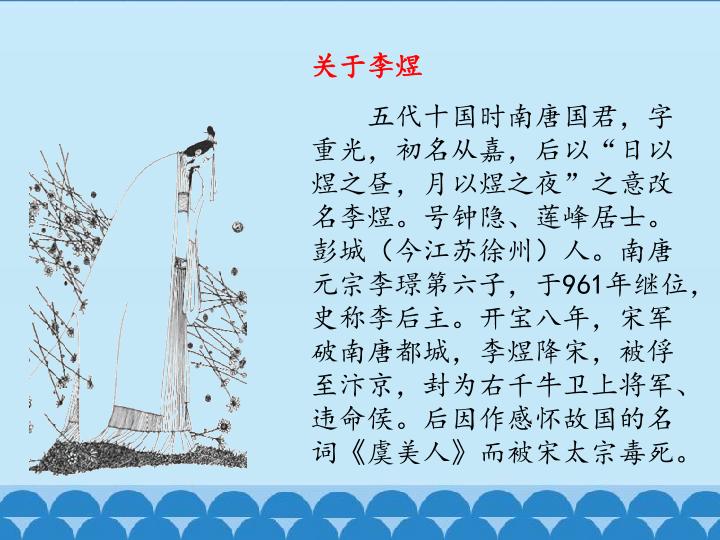 关于李煜

五代十国时南唐国君，字重光，初名从嘉，后以“日以煜之昼，月以煜之夜”之意改名李煜。号钟隐、莲峰居士。彭城（今江苏徐州）人。南唐元宗李璟第六子，于961年继位，史称李后主。开宝八年，宋军破南唐都城，李煜降宋，被俘至汴京，封为右千牛卫上将军、违命侯。后因作感怀故国的名词《虞美人》而被宋太宗毒死。